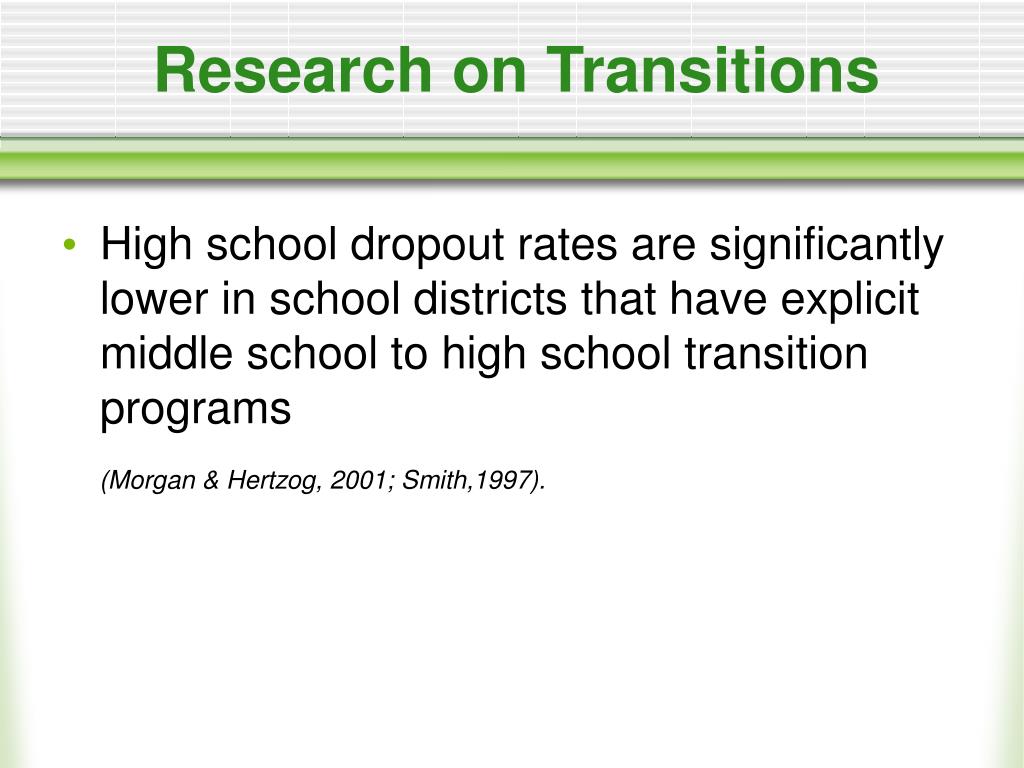 Research on Transitions

• High school dropout rates are significantly lower in school districts that have explicit middle school to high school transition programs

(Morgan & Hertzog, 2001; Smith,1997).